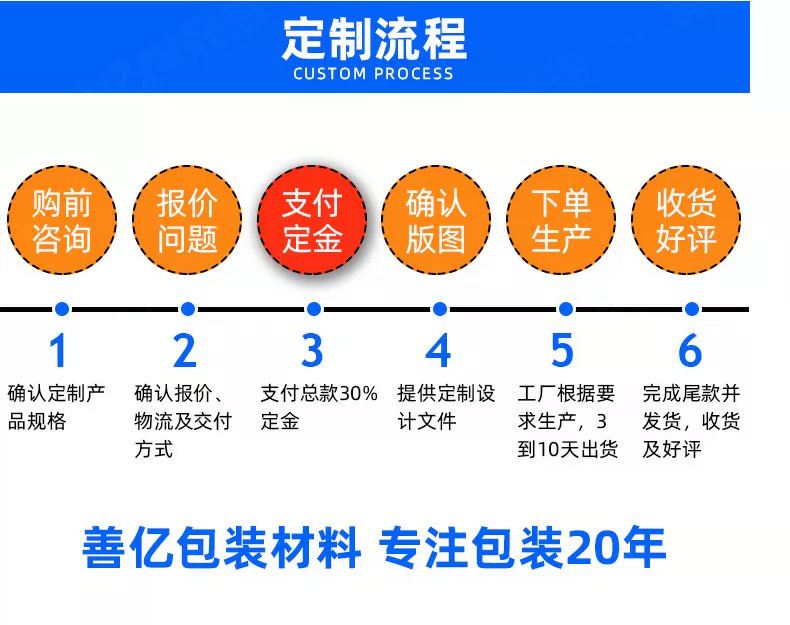 定制流程
CUSTOM PROCESS

购前咨询

报价问题

支付定金

确认版图

下单生产

收货好评

1
确认定制产品规格

2
确认报价、物流及交付方式

3
支付总款30%定金

4
提供定制设计文件

5
工厂根据要求生产，3到10天出货

6
完成尾款并发货，收货及好评

善亿包装材料 专注包装20年